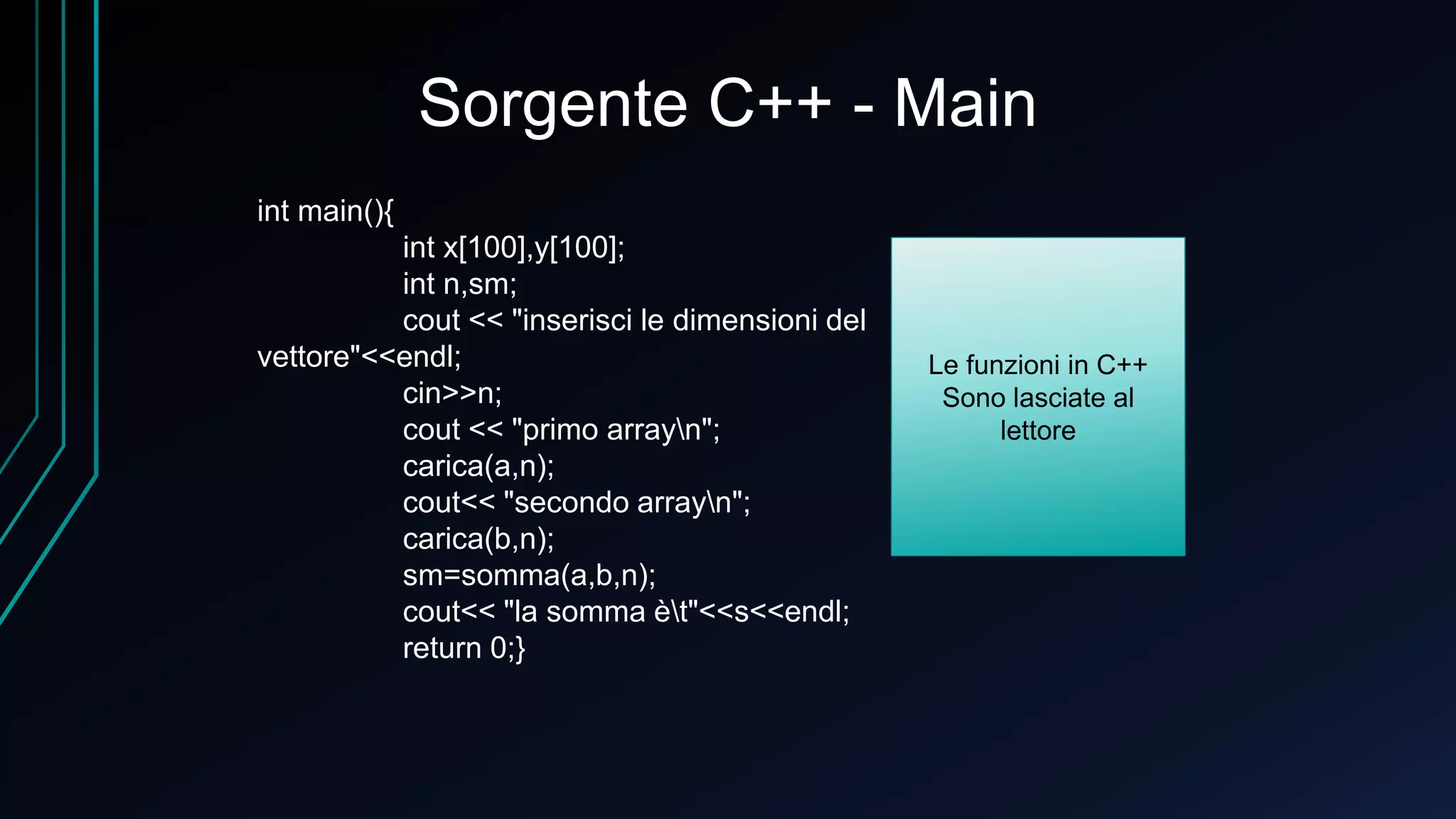 Sorgente C++ - Main

int main(){
int x[100],y[100];
int n,sm;
cout << "inserisci le dimensioni del vettore"<<endl;
cin>>n;
cout << "primo array\n";
carica(a,n);
cout<< "secondo array\n";
carica(b,n);
sm=somma(a,b,n);
cout<< "la somma è\t"<<s<<endl;
return 0;}

Le funzioni in C++
Sono lasciate al lettore